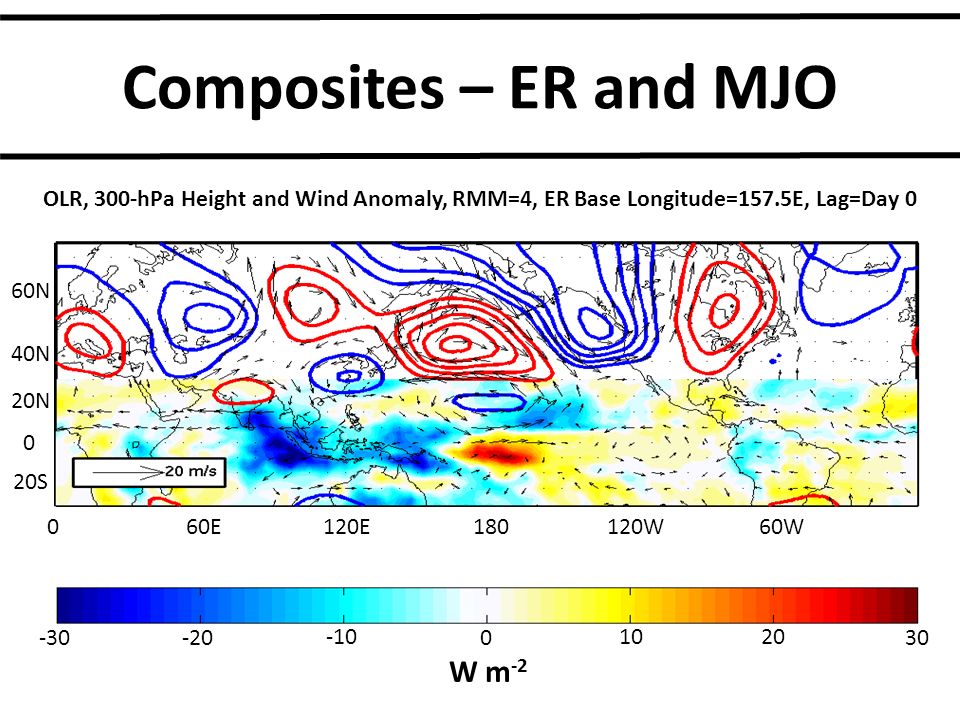 Composites – ER and MJO

OLR, 300-hPa Height and Wind Anomaly, RMM=4, ER Base Longitude=157.5E, Lag=Day 0

60N
40N
20N
0
20S

20 m/s

0 60E 120E 180 120W 60W

-30 -20 -10 0 10 20 30

W m$^{-2}$